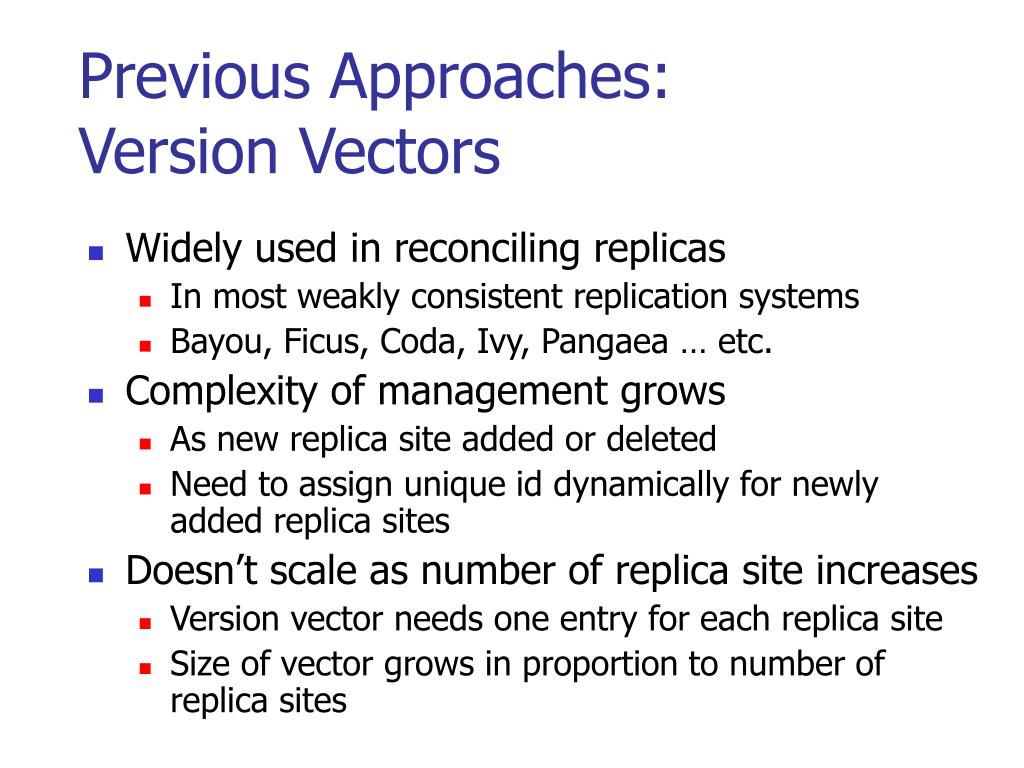 Previous Approaches: Version Vectors

- Widely used in reconciling replicas
  - In most weakly consistent replication systems
  - Bayou, Ficus, Coda, Ivy, Pangaea … etc.
- Complexity of management grows
  - As new replica site added or deleted
  - Need to assign unique id dynamically for newly added replica sites
- Doesn’t scale as number of replica site increases
  - Version vector needs one entry for each replica site
  - Size of vector grows in proportion to number of replica sites